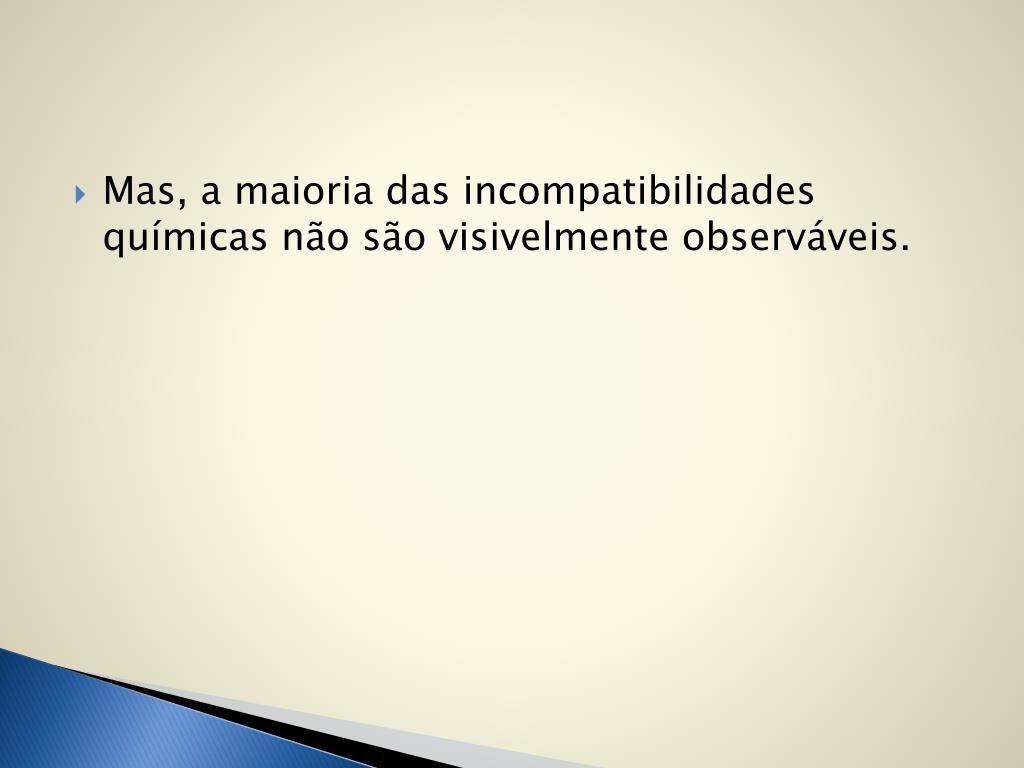 Mas, a maioria das incompatibilidades químicas não são visivelmente observáveis.